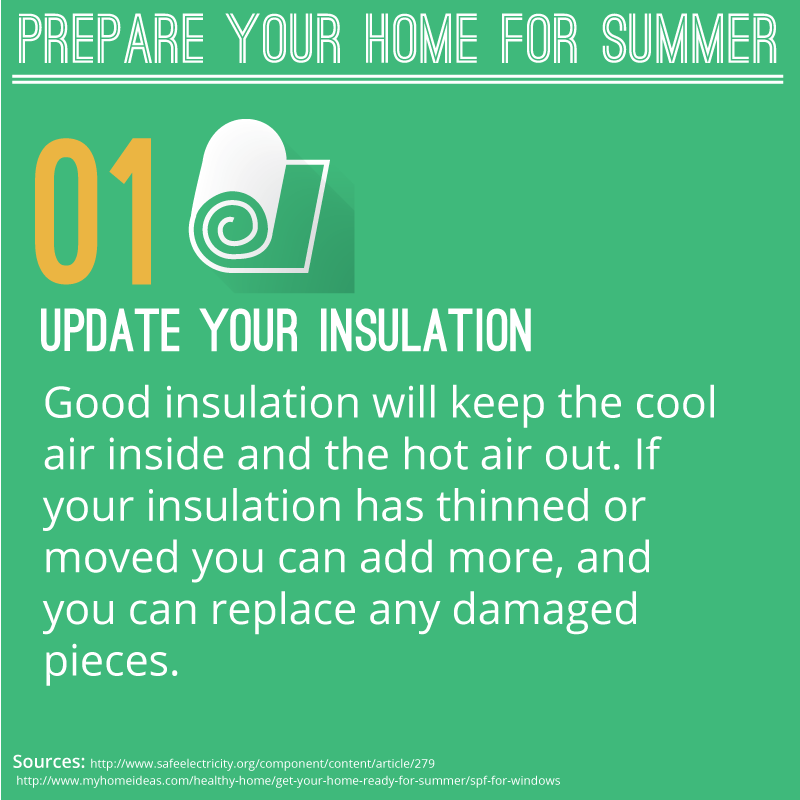 PREPARE YOUR HOME FOR SUMMER

01

UPDATE YOUR INSULATION

Good insulation will keep the cool air inside and the hot air out. If your insulation has thinned or moved you can add more, and you can replace any damaged pieces.

Sources: http://www.safeelectricity.org/component/content/article/279
http://www.myhomeideas.com/healthy-home/get-your-home-ready-for-summer/spf-for-windows